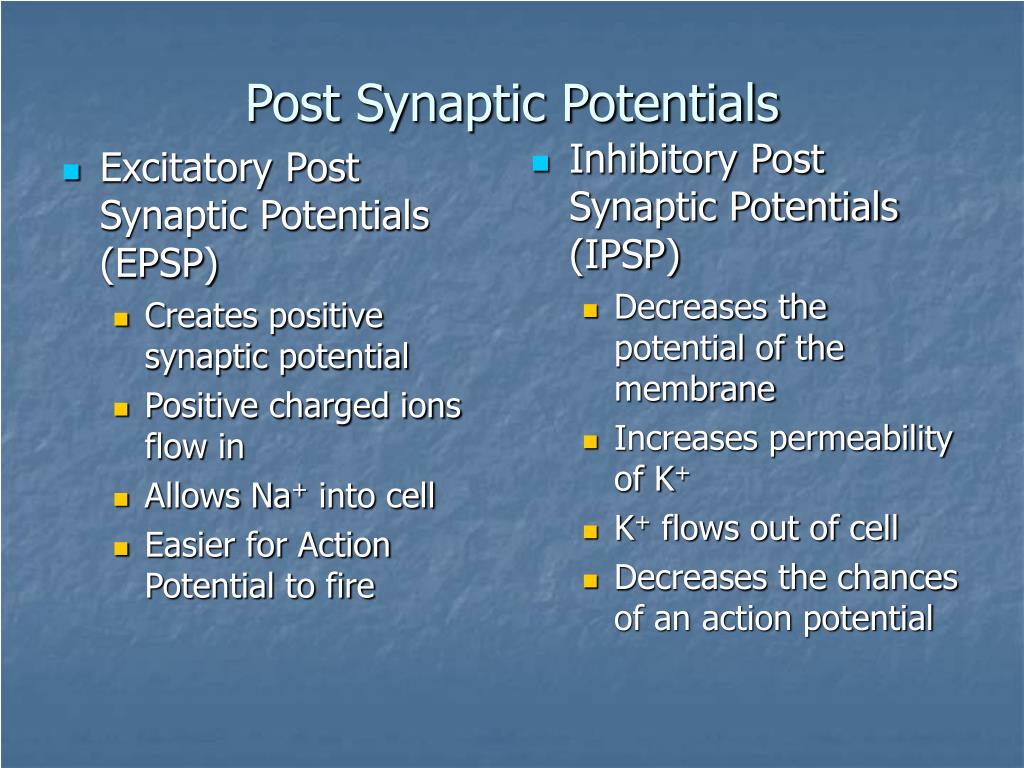 Post Synaptic Potentials

Excitatory Post Synaptic Potentials (EPSP)

Creates positive synaptic potential

Positive charged ions flow in

Allows $Na^+$ into cell

Easier for Action Potential to fire

Inhibitory Post Synaptic Potentials (IPSP)

Decreases the potential of the membrane

Increases permeability of $K^+$

$K^+$ flows out of cell

Decreases the chances of an action potential